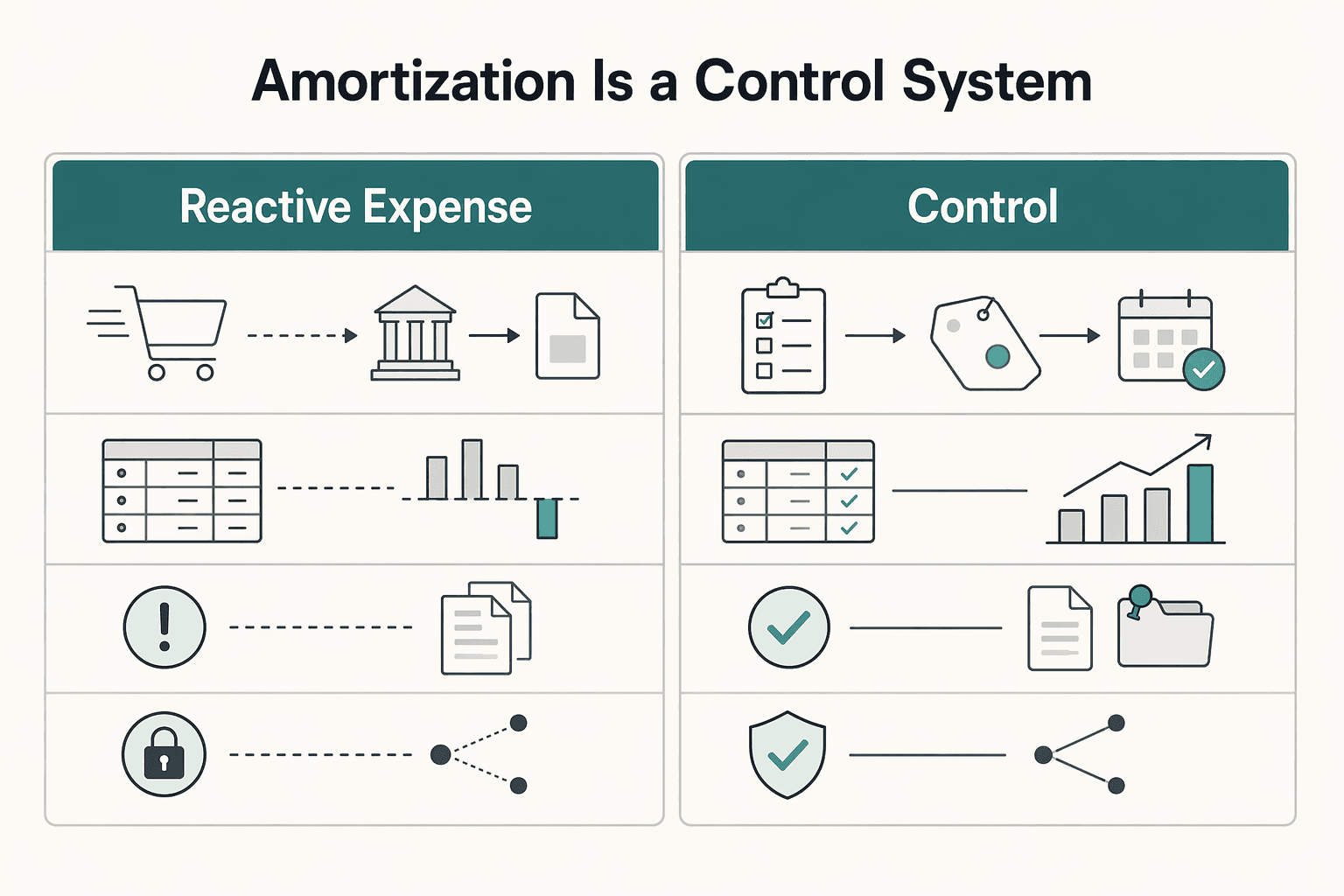 Amortization Is a Control System

Reactive Expense

Control